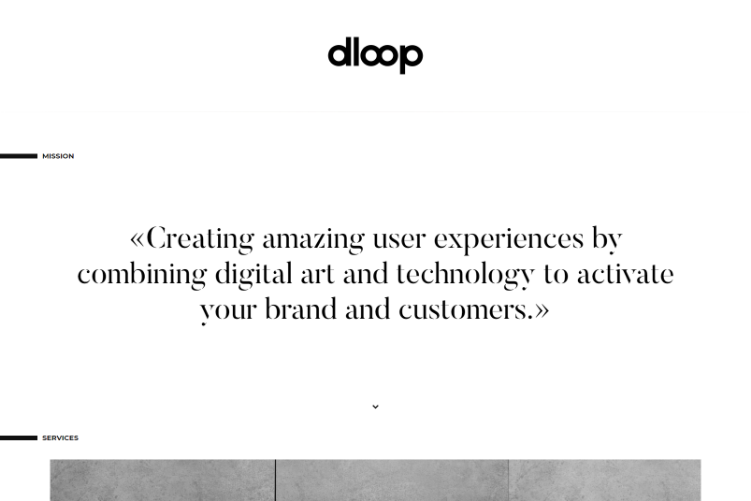 dloop

MISSION

«Creating amazing user experiences by combining digital art and technology to activate your brand and customers.»

SERVICES